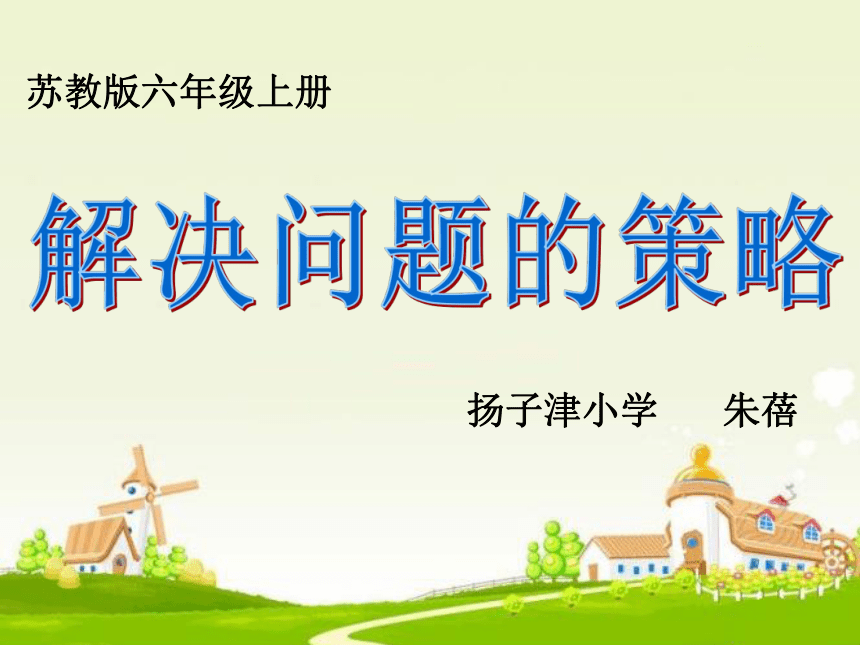 苏教版六年级上册

解决问题的策略

扬子津小学　朱蓓